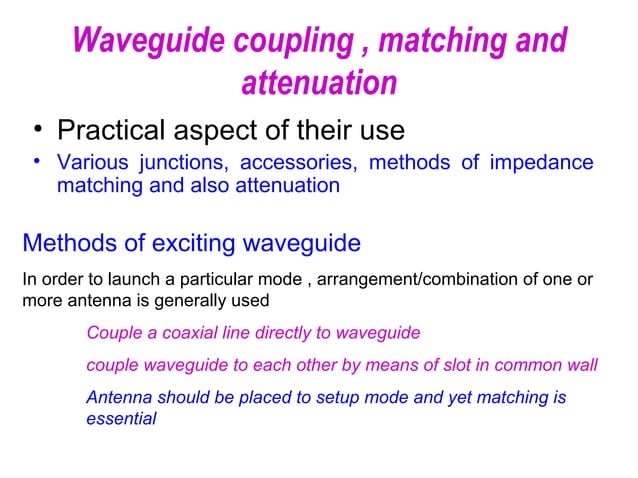 Waveguide coupling , matching and attenuation

• Practical aspect of their use

• Various junctions, accessories, methods of impedance matching and also attenuation

Methods of exciting waveguide

In order to launch a particular mode , arrangement/combination of one or more antenna is generally used

Couple a coaxial line directly to waveguide

couple waveguide to each other by means of slot in common wall

Antenna should be placed to setup mode and yet matching is essential